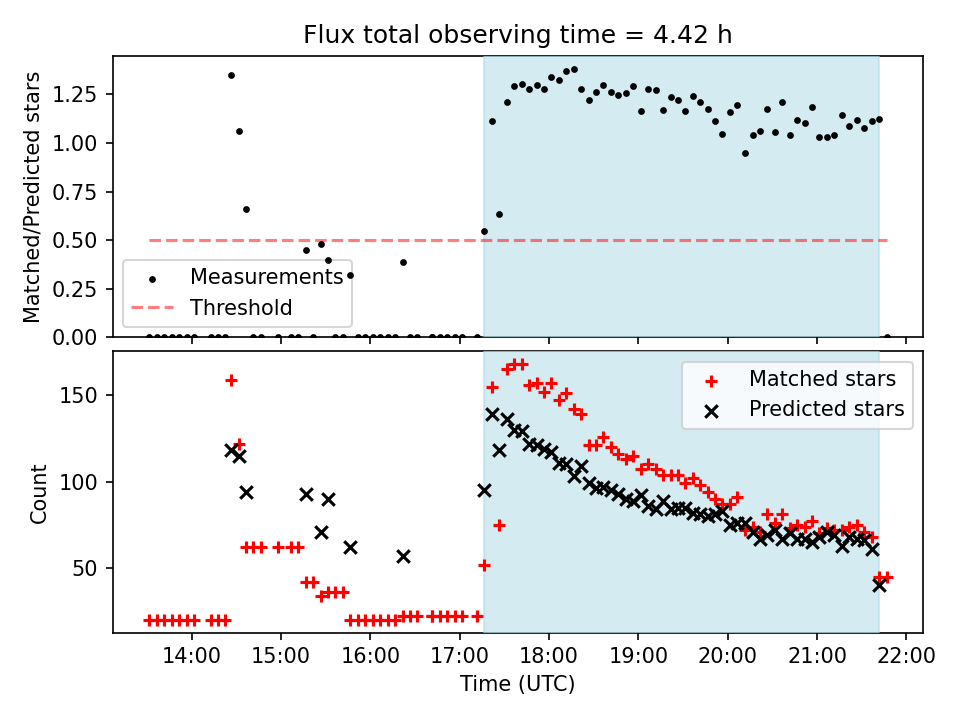 Flux total observing time = 4.42 h

Matched/Predicted stars

1.25
1.00
0.75
0.50
0.25
0.00

Measurements
Threshold

Count

150
100
50

Matched stars
Predicted stars

14:00
15:00
16:00
17:00
18:00
19:00
20:00
21:00
22:00

Time (UTC)